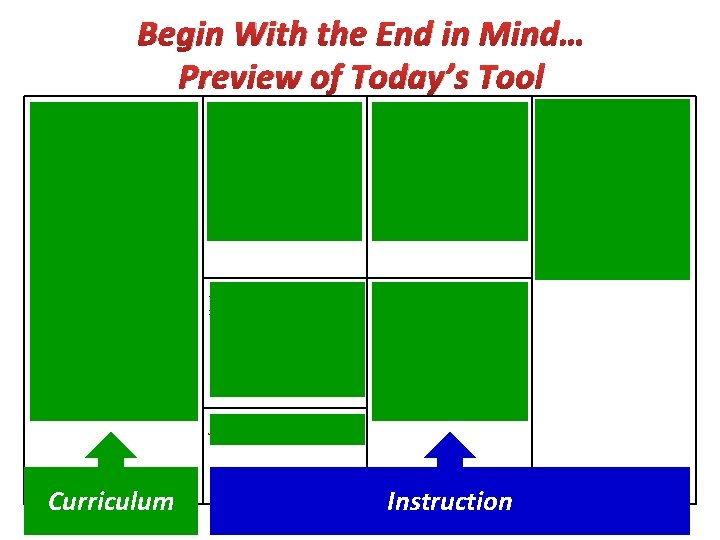 Begin With the End in Mind…
Preview of Today's Tool

Curriculum

Instruction